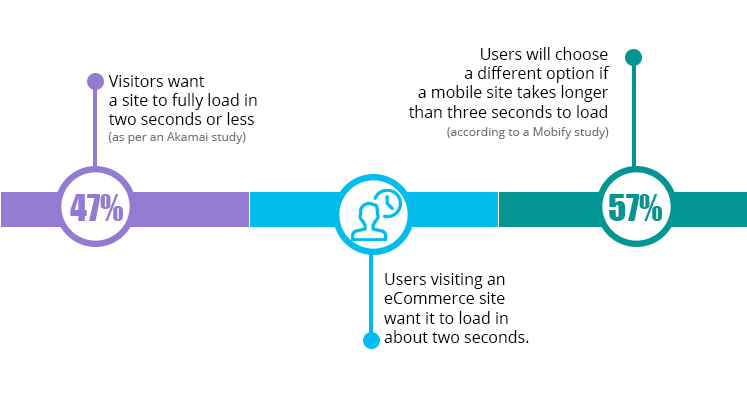 Visitors want a site to fully load in two seconds or less
(as per an Akamai study)

47%

Users visiting an eCommerce site want it to load in about two seconds.

Users will choose a different option if a mobile site takes longer than three seconds to load
(according to a Mobify study)

57%